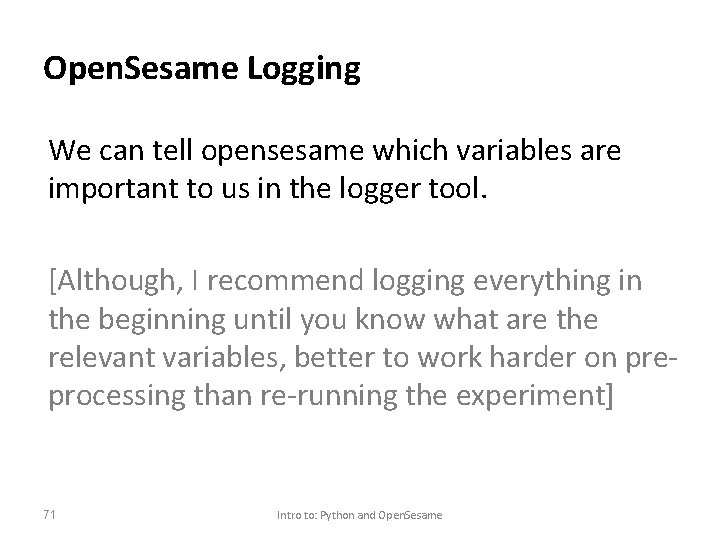 OpenSesame Logging

We can tell opensesame which variables are important to us in the logger tool.

[Although, I recommend logging everything in the beginning until you know what are the relevant variables, better to work harder on pre-processing than re-running the experiment]

71

Intro to: Python and OpenSesame